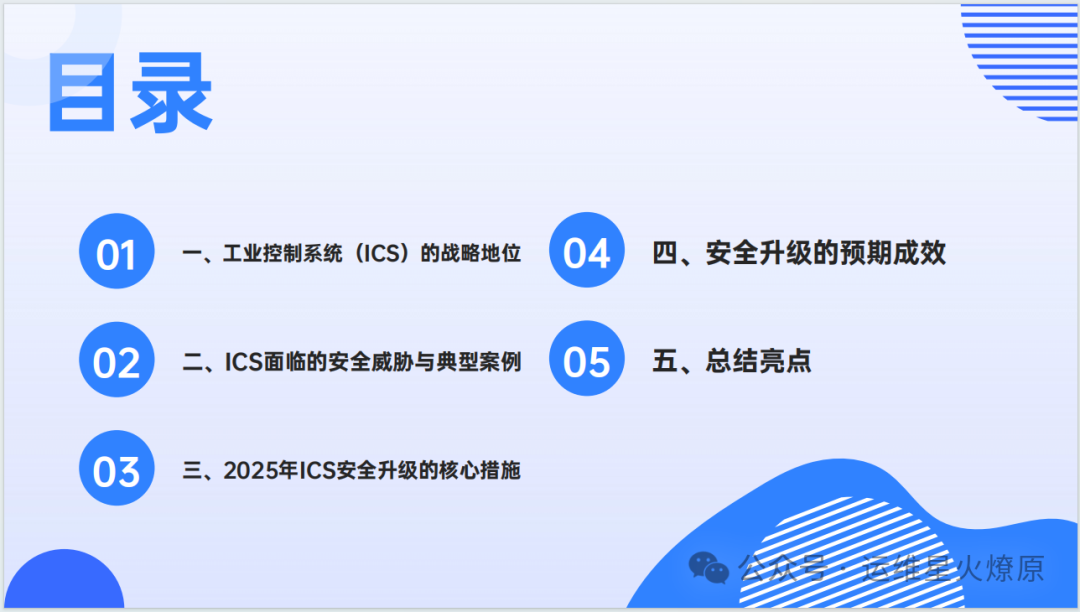 目录

01 一、工业控制系统（ICS）的战略地位

02 二、ICS面临的安全威胁与典型案例

03 三、2025年ICS安全升级的核心措施

04 四、安全升级的预期成效

05 五、总结亮点

公众号 · 运维星火燎原